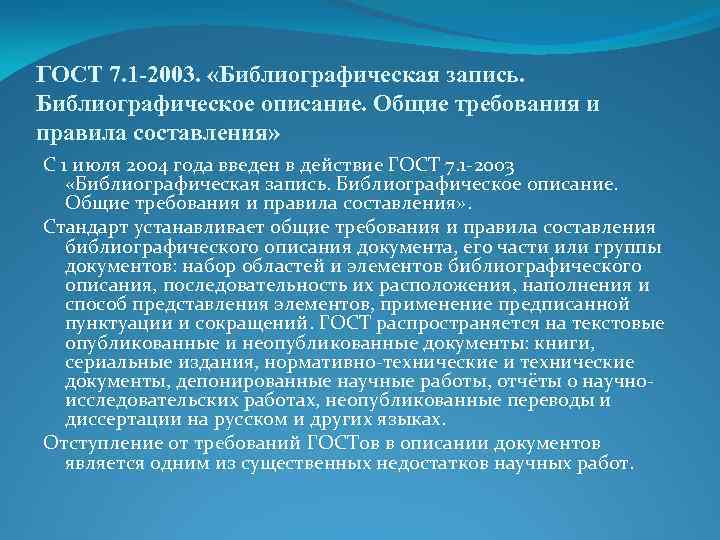 ГОСТ 7.1-2003. «Библиографическая запись. Библиографическое описание. Общие требования и правила составления»

С 1 июля 2004 года введен в действие ГОСТ 7.1-2003 «Библиографическая запись. Библиографическое описание. Общие требования и правила составления».

Стандарт устанавливает общие требования и правила составления библиографического описания документа, его части или группы документов: набор областей и элементов библиографического описания, последовательность их расположения, наполнения и способ представления элементов, применение предписанной пунктуации и сокращений. ГОСТ распространяется на текстовые опубликованные и неопубликованные документы: книги, сериальные издания, нормативно-технические и технические документы, депонированные научные работы, отчёты о научно-исследовательских работах, неопубликованные переводы и диссертации на русском и других языках.

Отступление от требований ГОСТов в описании документов является одним из существенных недостатков научных работ.